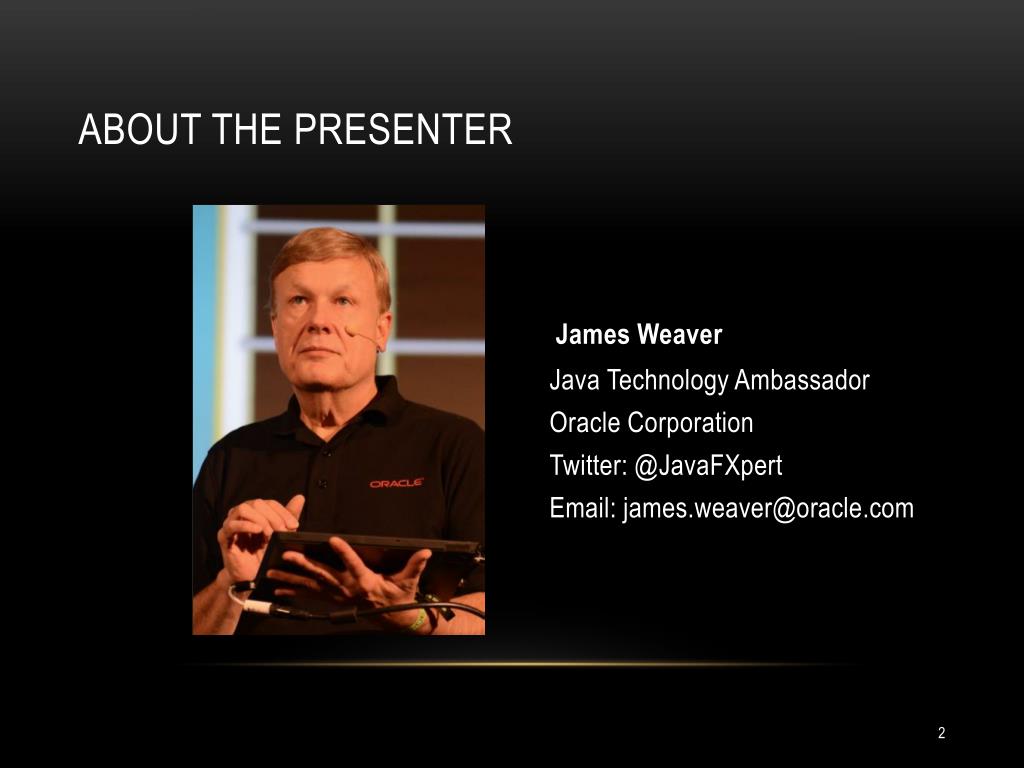 ABOUT THE PRESENTER

ORACLE

James Weaver
Java Technology Ambassador
Oracle Corporation
Twitter: @JavaFXpert
Email: james.weaver@oracle.com

2